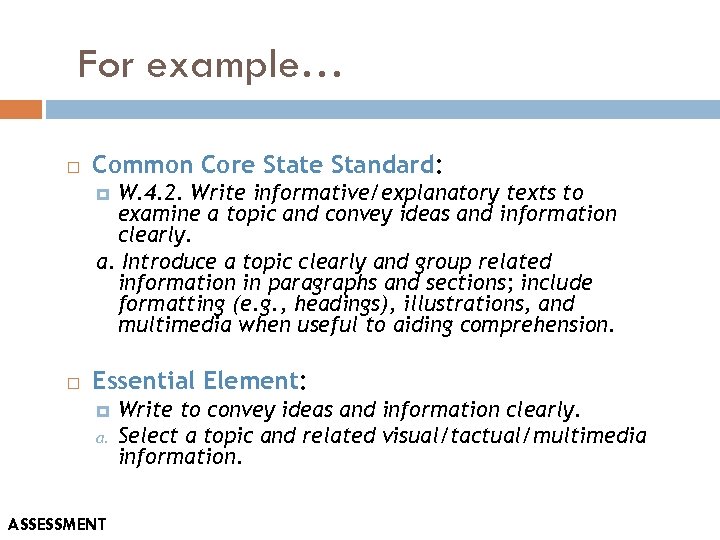 For example…

Common Core State Standard:

W.4.2. Write informative/explanatory texts to examine a topic and convey ideas and information clearly.

a. Introduce a topic clearly and group related information in paragraphs and sections; include formatting (e.g., headings), illustrations, and multimedia when useful to aiding comprehension.

Essential Element:

Write to convey ideas and information clearly.

a. Select a topic and related visual/tactual/multimedia information.

ASSESSMENT